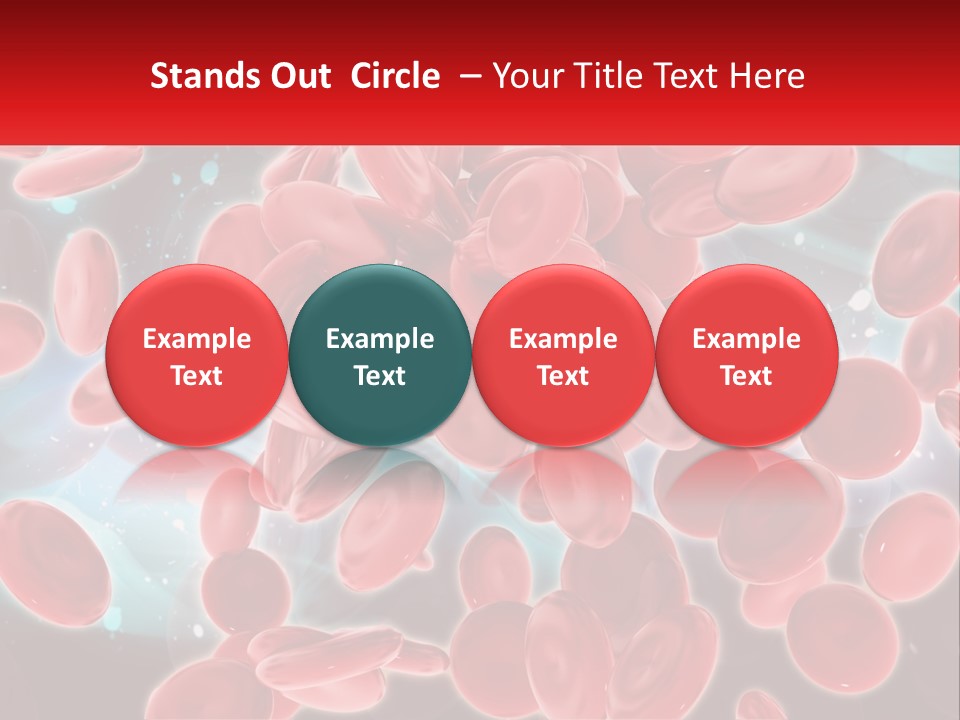 Stands Out  Circle  – Your Title Text Here

Example Text

Example Text

Example Text

Example Text